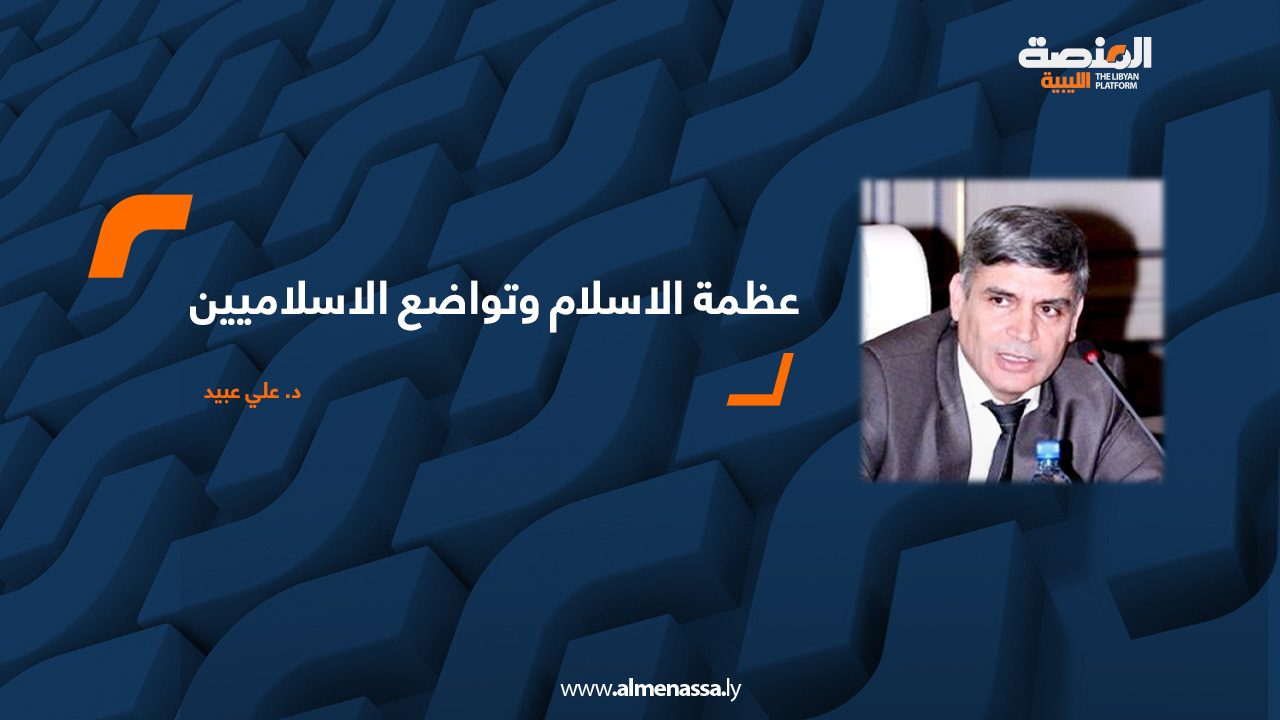 المنصة الليبية
THE LIBYAN PLATFORM

عظمة الاسلام وتواضع الاسلاميين

د. علي عبيد

www.almenassa.ly